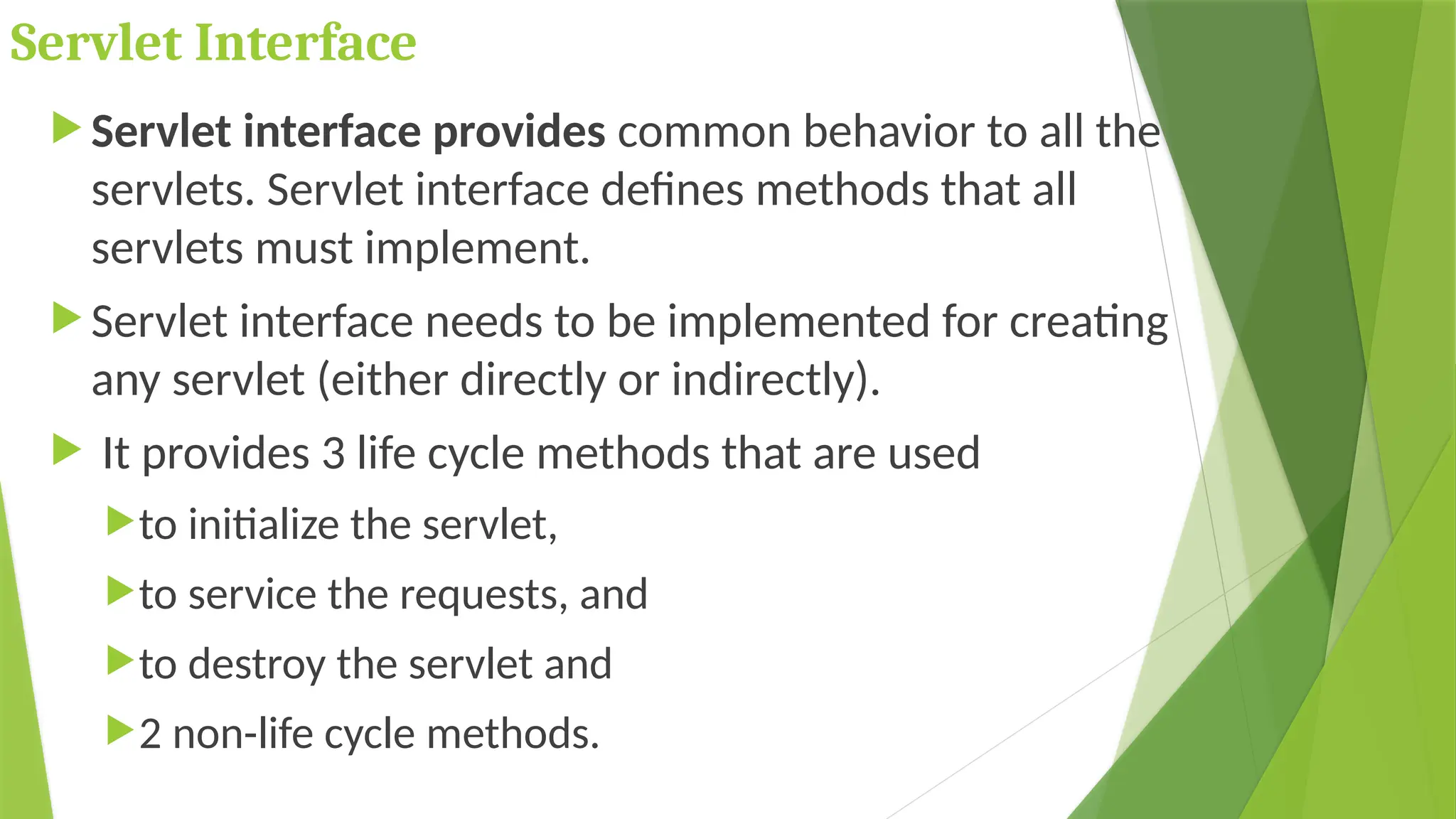 Servlet Interface

Servlet interface provides common behavior to all the servlets. Servlet interface defines methods that all servlets must implement.

Servlet interface needs to be implemented for creating any servlet (either directly or indirectly).

It provides 3 life cycle methods that are used

to initialize the servlet,

to service the requests, and

to destroy the servlet and

2 non-life cycle methods.